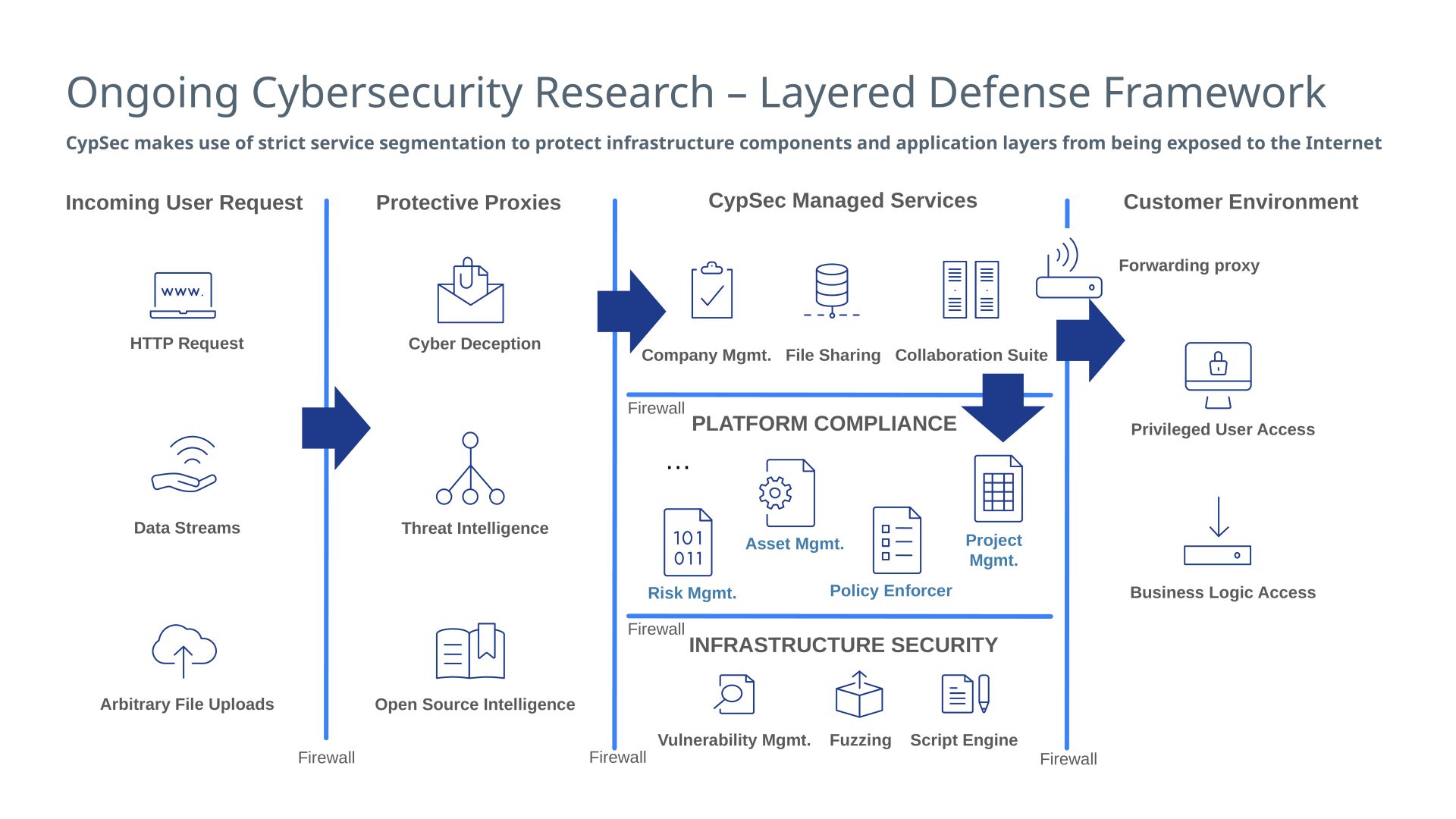 Ongoing Cybersecurity Research – Layered Defense Framework

CypSec makes use of strict service segmentation to protect infrastructure components and application layers from being exposed to the Internet

Incoming User Request

www.

HTTP Request

Data Streams

Arbitrary File Uploads

Firewall

Protective Proxies

Cyber Deception

Threat Intelligence

Open Source Intelligence

Firewall

CypSec Managed Services

Company Mgmt.

File Sharing

Collaboration Suite

Firewall

PLATFORM COMPLIANCE

...

101
011

Risk Mgmt.

Asset Mgmt.

Policy Enforcer

Project Mgmt.

Firewall

INFRASTRUCTURE SECURITY

Vulnerability Mgmt.

Fuzzing

Script Engine

Firewall

Customer Environment

Forwarding proxy

Privileged User Access

Business Logic Access